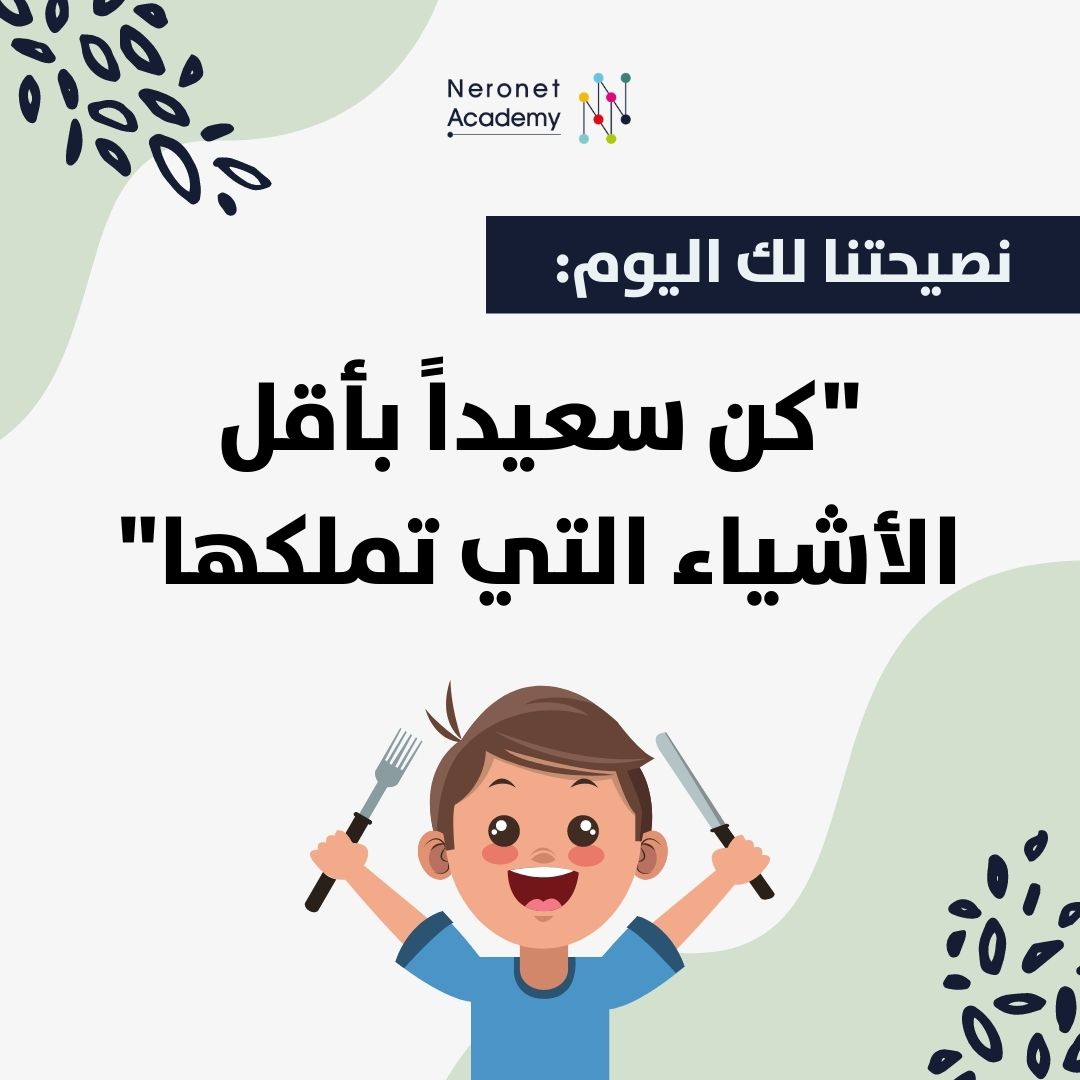 Neronet
Academy

نصيحتنا لك اليوم:

"كن سعيداً بأقل الأشياء التي تملكها"